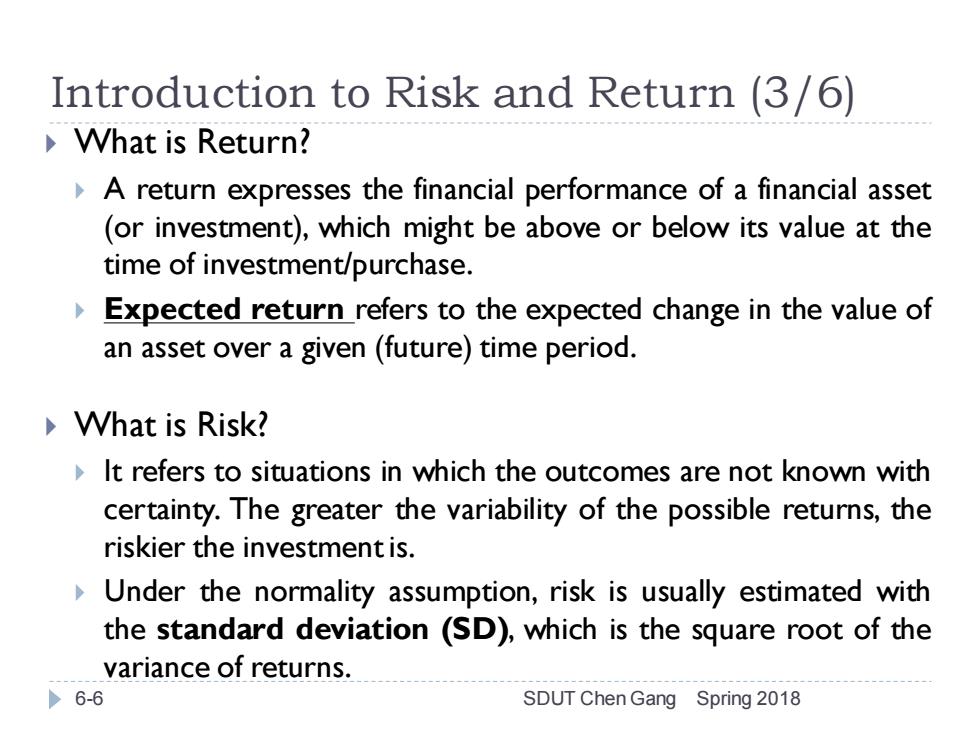 Introduction to Risk and Return (3/6)

What is Return?

A return expresses the financial performance of a financial asset (or investment), which might be above or below its value at the time of investment/purchase.

Expected return refers to the expected change in the value of an asset over a given (future) time period.

What is Risk?

It refers to situations in which the outcomes are not known with certainty. The greater the variability of the possible returns, the riskier the investment is.

Under the normality assumption, risk is usually estimated with the standard deviation (SD), which is the square root of the variance of returns.

6-6 SDUT Chen Gang Spring 2018